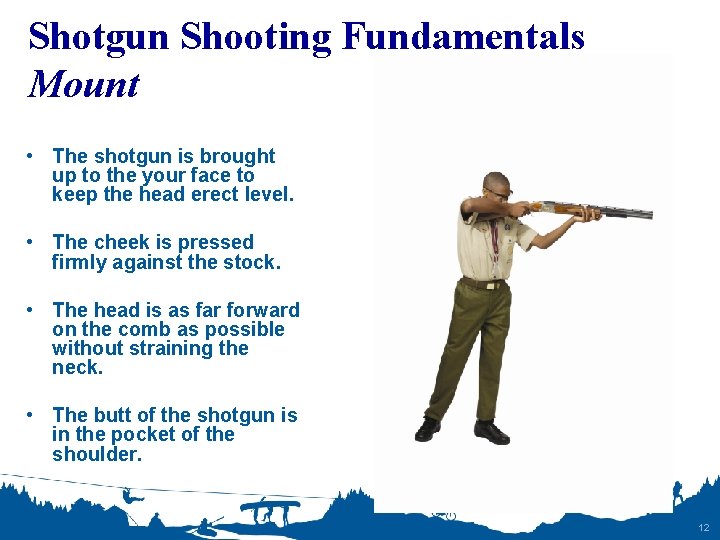 Shotgun Shooting Fundamentals
Mount

• The shotgun is brought up to the your face to keep the head erect level.

• The cheek is pressed firmly against the stock.

• The head is as far forward on the comb as possible without straining the neck.

• The butt of the shotgun is in the pocket of the shoulder.

12